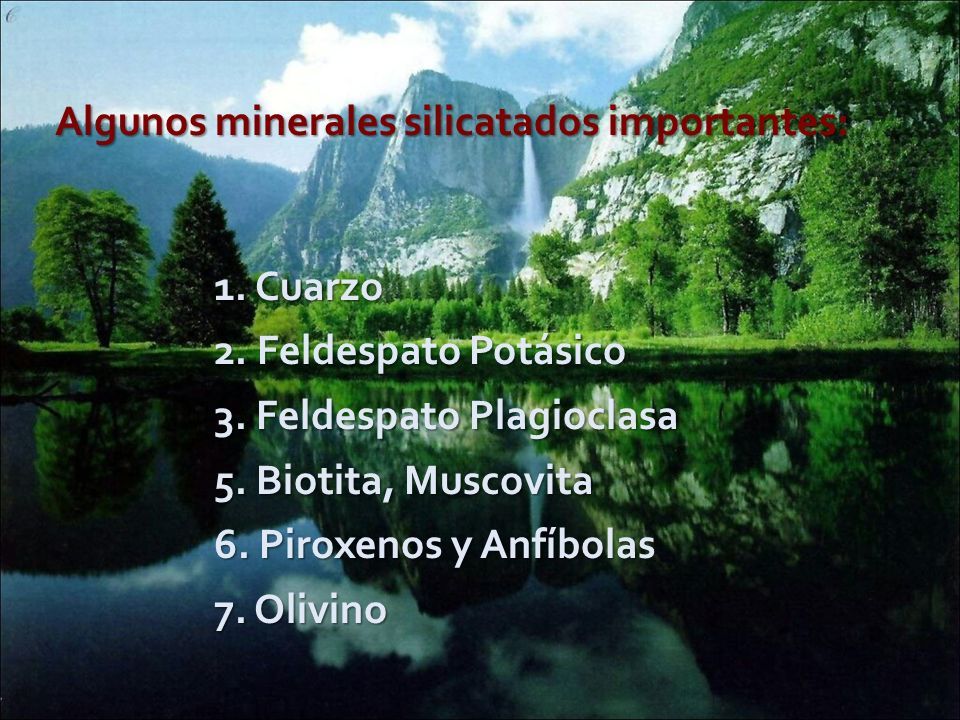 Algunos minerales silicatados importantes:

1. Cuarzo
2. Feldespato Potásico
3. Feldespato Plagioclasa
5. Biotita, Muscovita
6. Piroxenos y Anfíbolas
7. Olivino